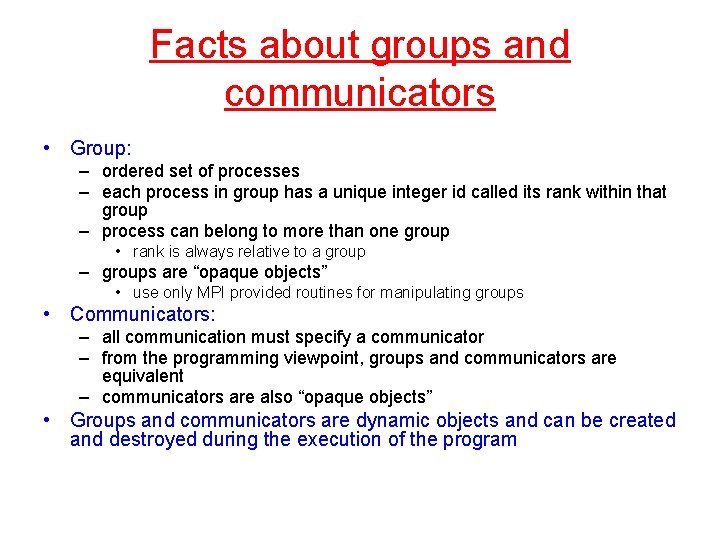 Facts about groups and communicators

• Group:
– ordered set of processes
– each process in group has a unique integer id called its rank within that group
– process can belong to more than one group
• rank is always relative to a group
– groups are “opaque objects”
• use only MPI provided routines for manipulating groups
• Communicators:
– all communication must specify a communicator
– from the programming viewpoint, groups and communicators are equivalent
– communicators are also “opaque objects”
• Groups and communicators are dynamic objects and can be created and destroyed during the execution of the program